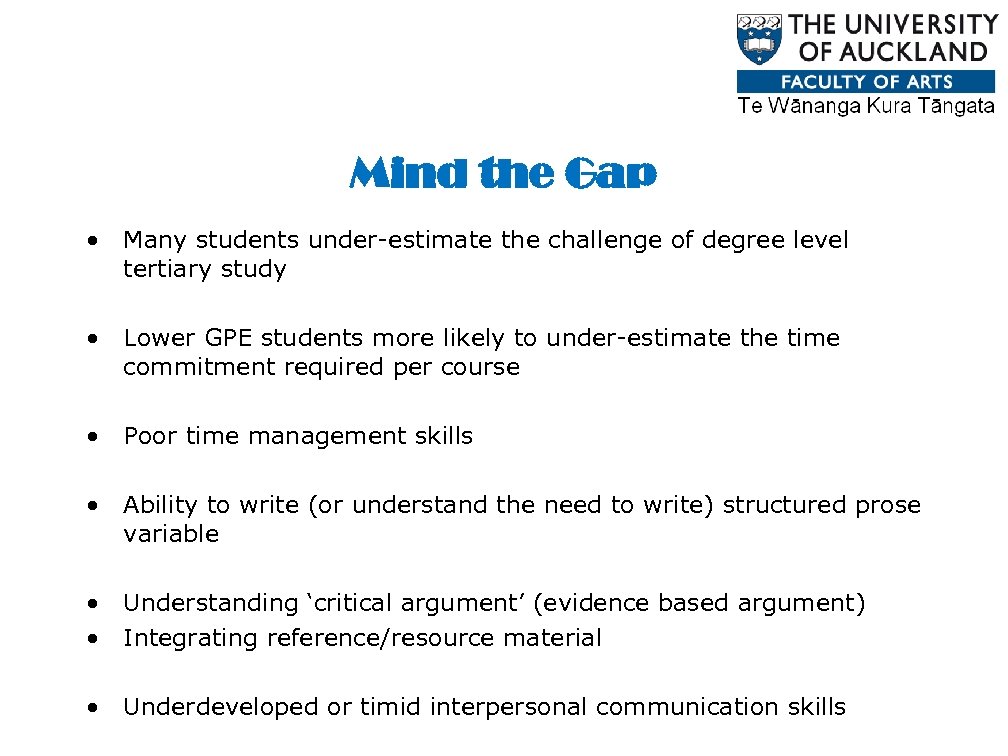 THE UNIVERSITY OF AUCKLAND
FACULTY OF ARTS
Te Wānanga Kura Tāngata

Mind the Gap

• Many students under-estimate the challenge of degree level tertiary study

• Lower GPE students more likely to under-estimate the time commitment required per course

• Poor time management skills

• Ability to write (or understand the need to write) structured prose variable

• Understanding ‘critical argument’ (evidence based argument)
• Integrating reference/resource material

• Underdeveloped or timid interpersonal communication skills